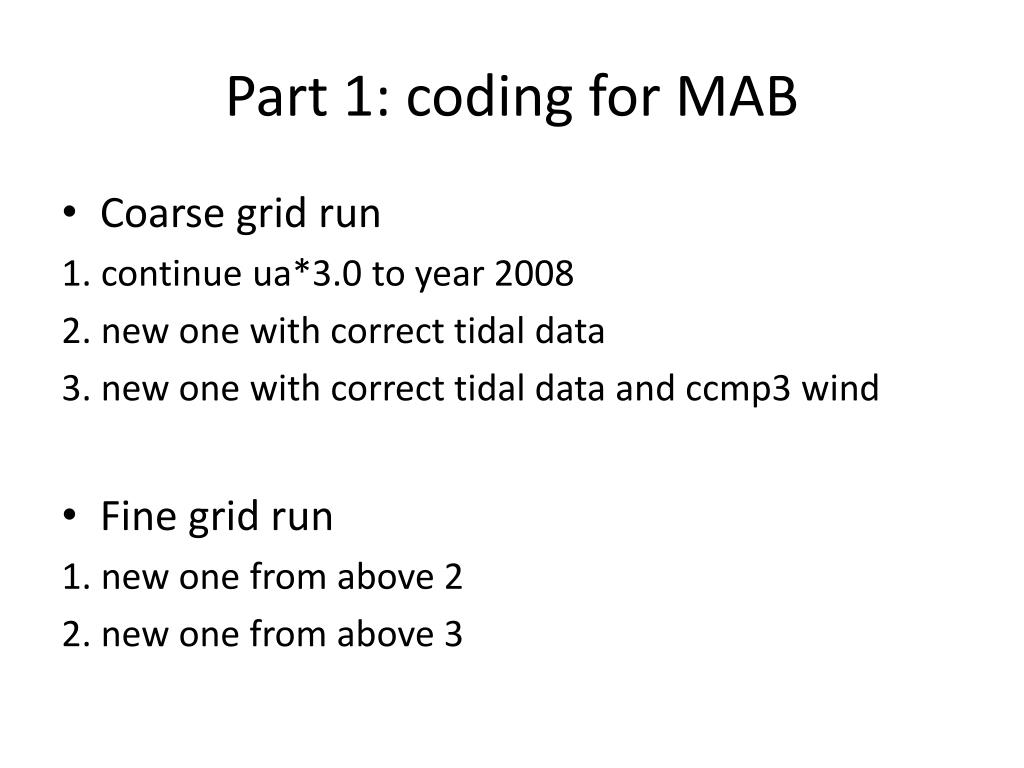 Part 1: coding for MAB

• Coarse grid run

1. continue ua*3.0 to year 2008

2. new one with correct tidal data

3. new one with correct tidal data and ccmp3 wind

• Fine grid run

1. new one from above 2

2. new one from above 3